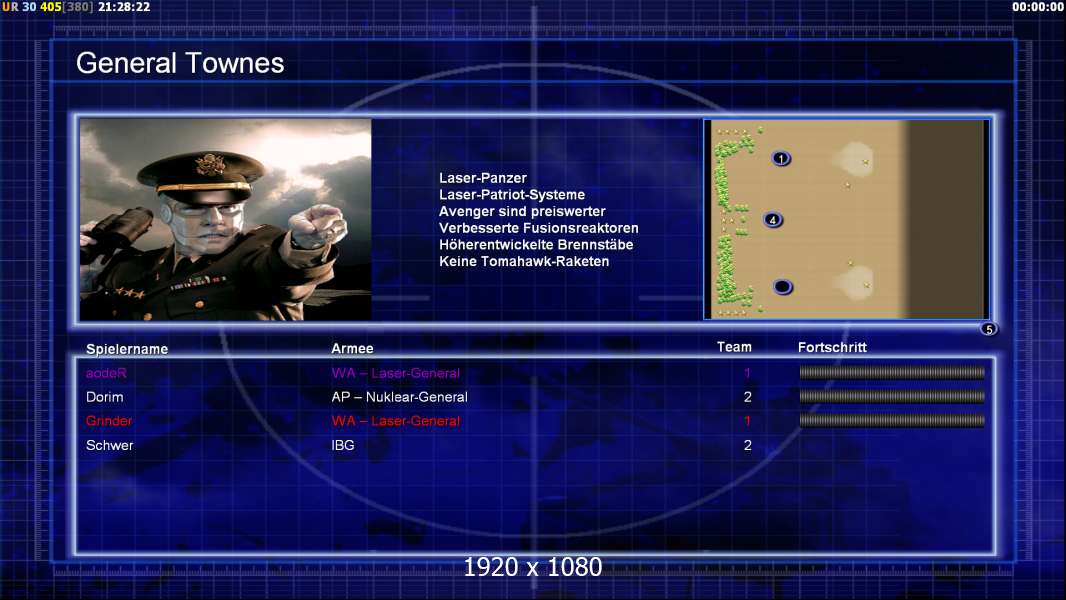 UR 30 405[380] 21:28:22

00:00:00

General Townes

Laser-Panzer
Laser-Patriot-Systeme
Avenger sind preiswerter
Verbesserte Fusionsreaktoren
Höherentwickelte Brennstäbe
Keine Tomahawk-Raketen

1
4
5

| Spielername | Armee | Team | Fortschritt |
|---|---|---|---|
| aodeR | WA – Laser-General | 1 | |
| Dorim | AP – Nuklear-General | 2 | |
| Grinder | WA – Laser-General | 1 | |
| Schwer | IBG | 2 | |

1920 x 1080